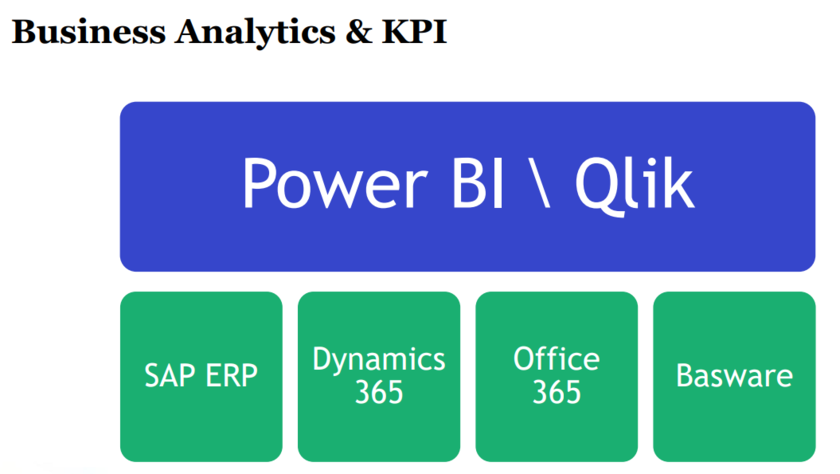 Business Analytics & KPI

Power BI \ Qlik

SAP ERP

Dynamics 365

Office 365

Basware